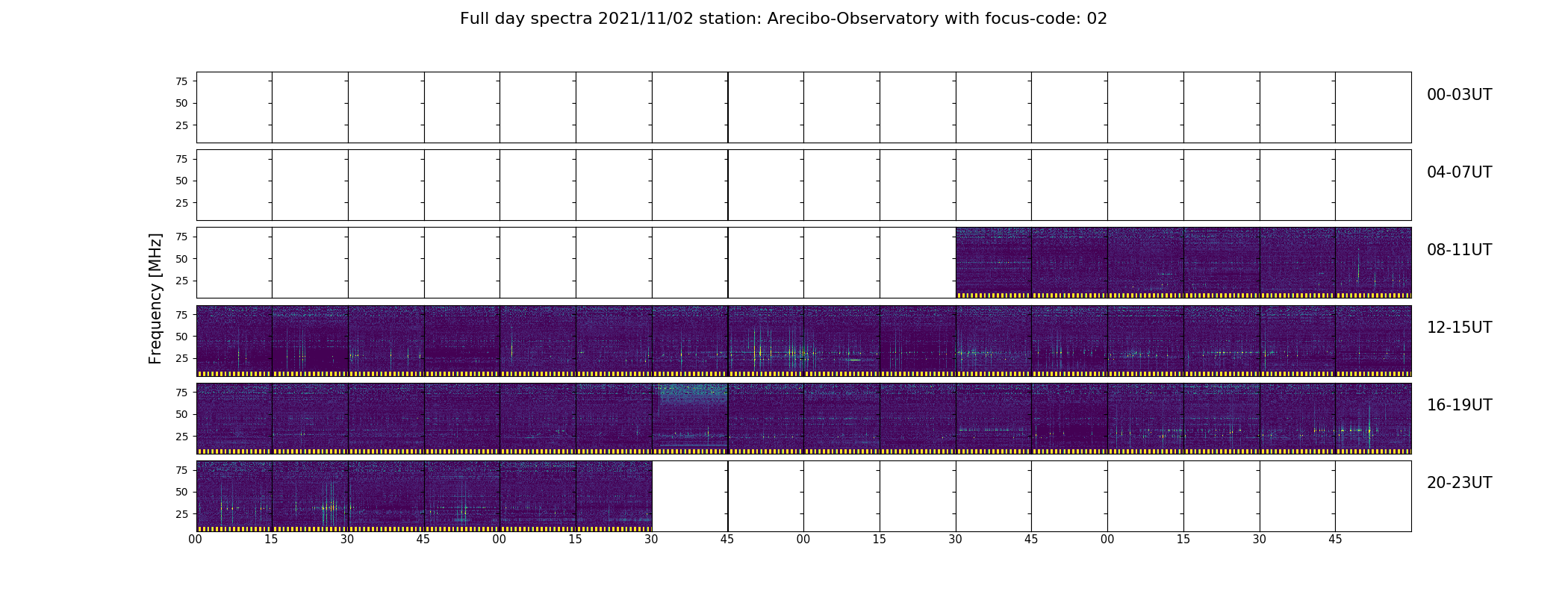 Full day spectra 2021/11/02 station: Arecibo-Observatory with focus-code: 02

Frequency [MHz]

75
50
25
00-03UT

75
50
25
04-07UT

75
50
25
08-11UT

75
50
25
12-15UT

75
50
25
16-19UT

75
50
25
20-23UT

00 15 30 45 00 15 30 45 00 15 30 45 00 15 30 45